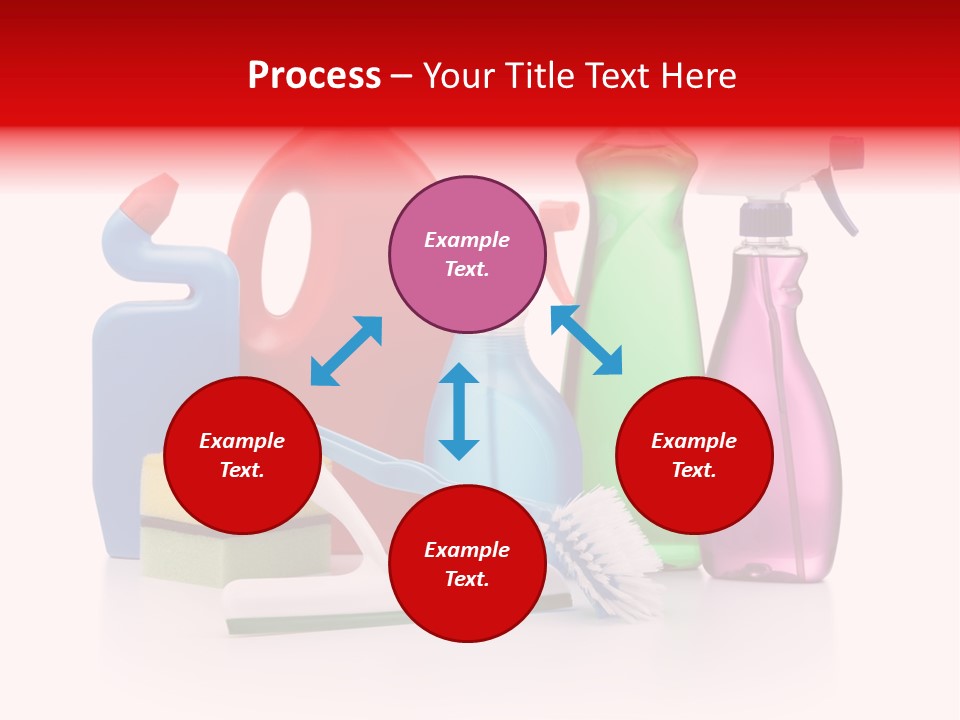 Process – Your Title Text Here

Example Text.

Example Text.

Example Text.

Example Text.